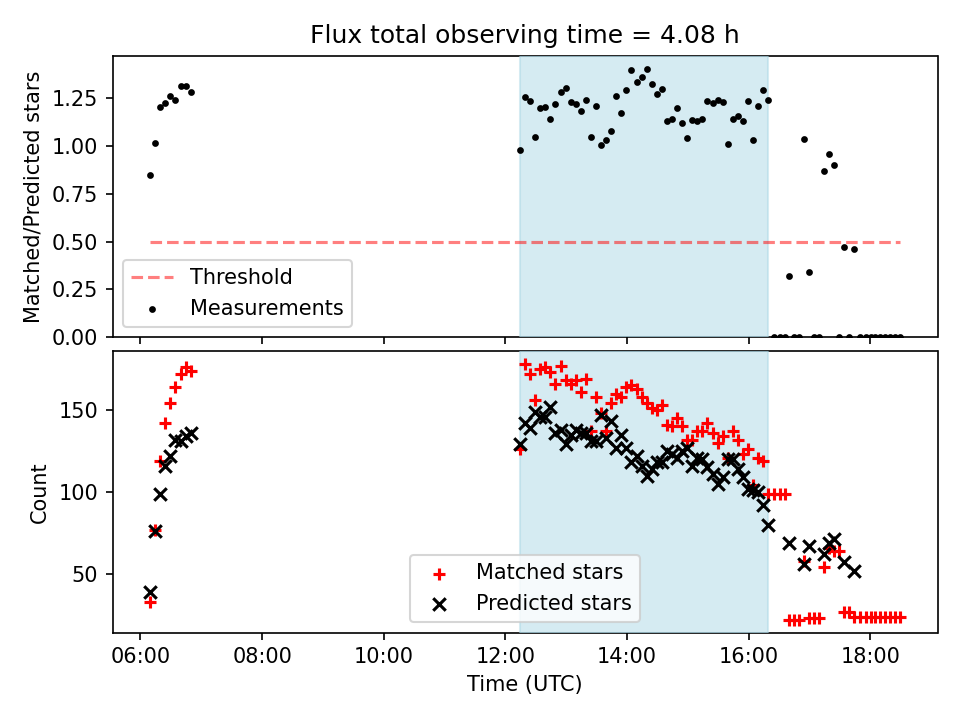 Flux total observing time = 4.08 h

Matched/Predicted stars

1.25
1.00
0.75
0.50
0.25
0.00

Threshold
Measurements

Count

150
100
50

Matched stars
Predicted stars

06:00
08:00
10:00
12:00
14:00
16:00
18:00

Time (UTC)